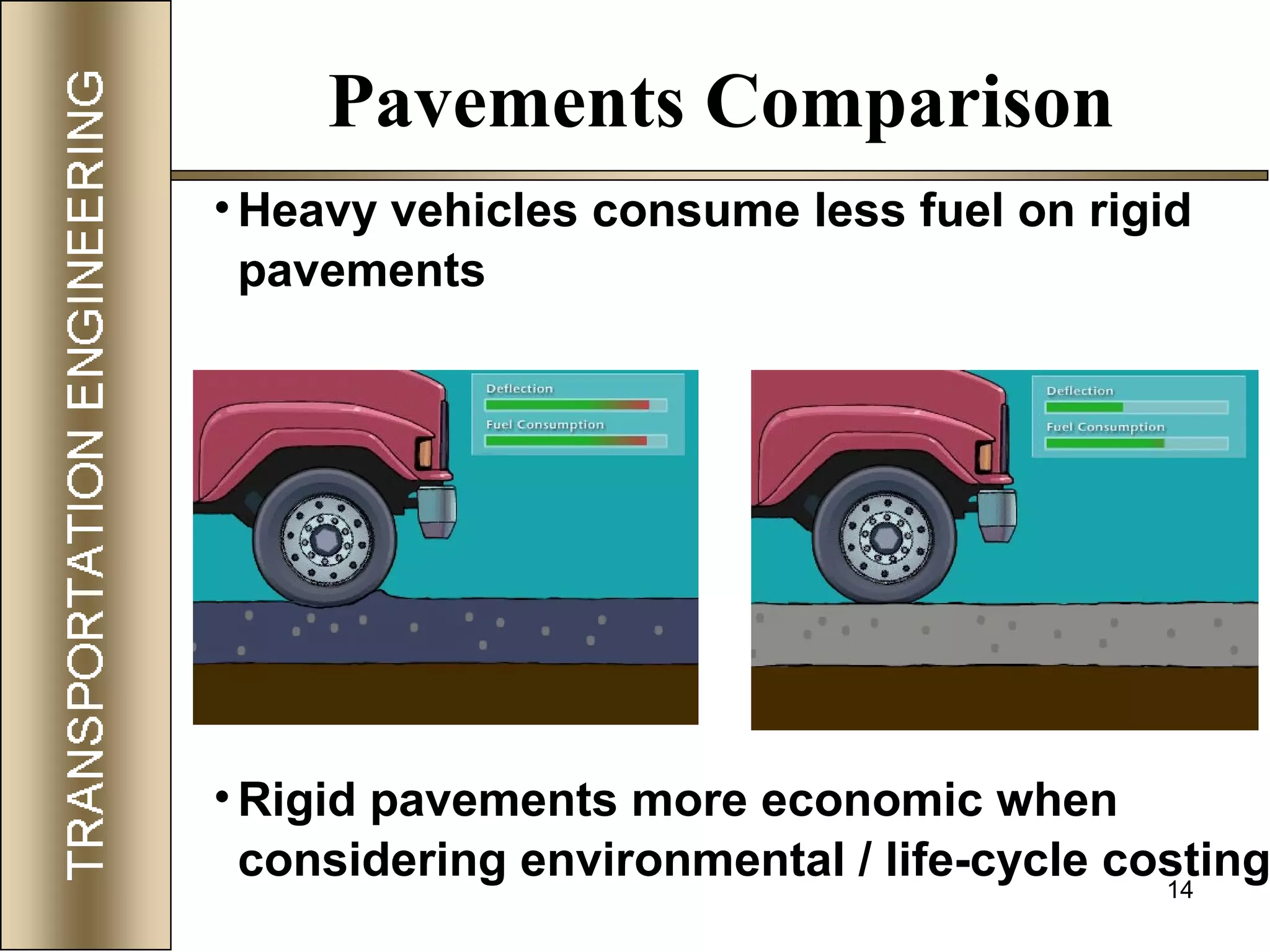 TRANSPORTATION ENGINEERING

Pavements Comparison

• Heavy vehicles consume less fuel on rigid pavements

Deflection

Fuel Consumption

Deflection

Fuel Consumption

• Rigid pavements more economic when considering environmental / life-cycle costing

14